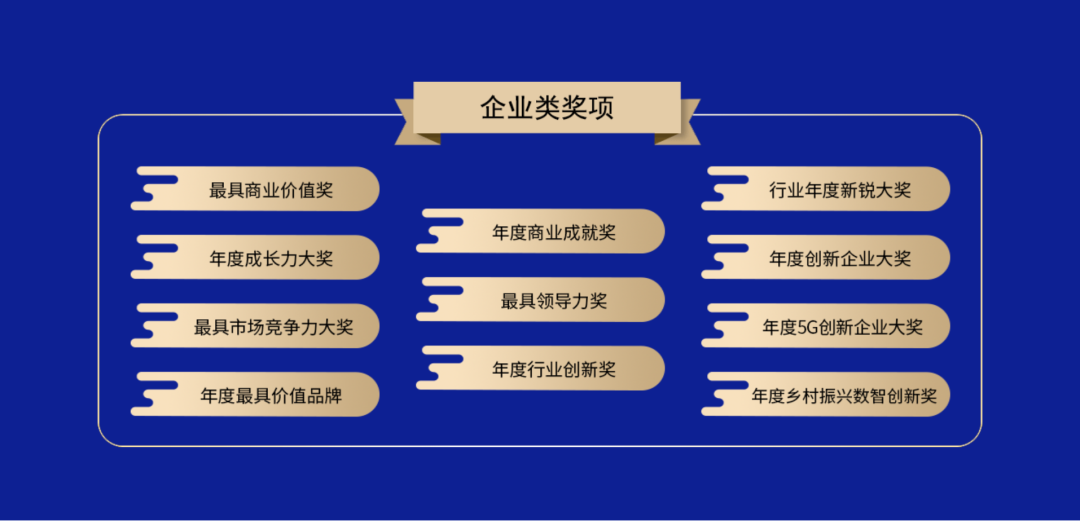 企业类奖项

最具商业价值奖

年度成长力大奖

最具市场竞争力大奖

年度最具价值品牌

年度商业成就奖

最具领导力奖

年度行业创新奖

行业年度新锐大奖

年度创新企业大奖

年度5G创新企业大奖

年度乡村振兴数智创新奖